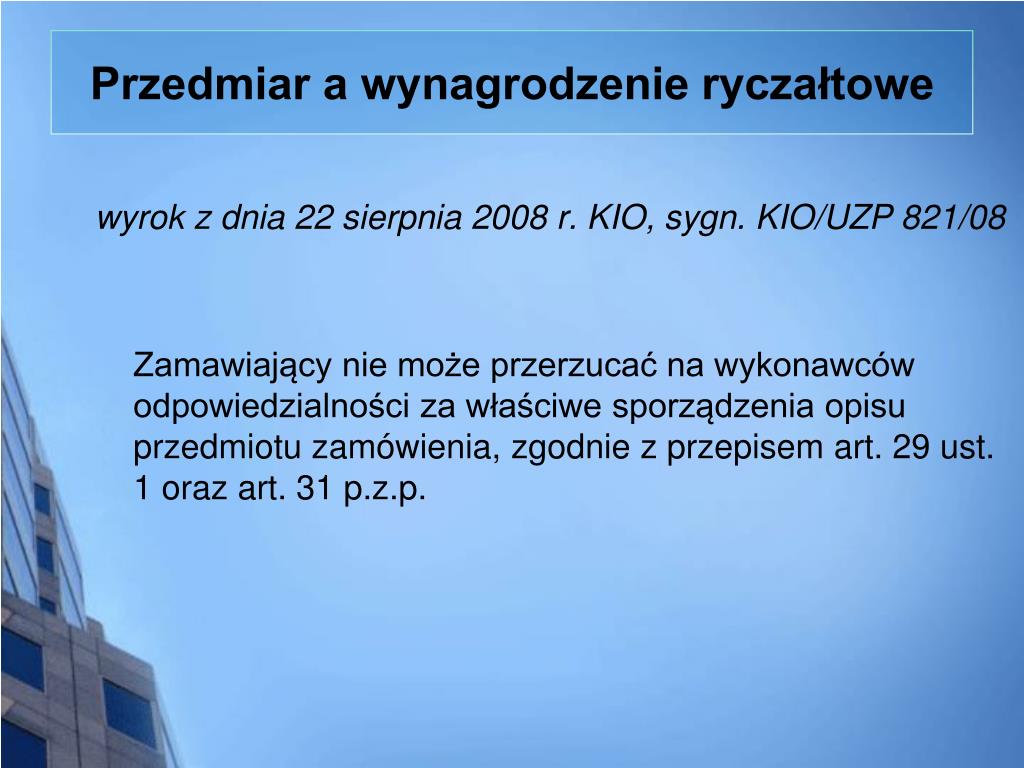 Przedmiar a wynagrodzenie ryczałtowe

wyrok z dnia 22 sierpnia 2008 r. KIO, sygn. KIO/UZP 821/08

Zamawiający nie może przerzucać na wykonawców odpowiedzialności za właściwe sporządzenia opisu przedmiotu zamówienia, zgodnie z przepisem art. 29 ust. 1 oraz art. 31 p.z.p.